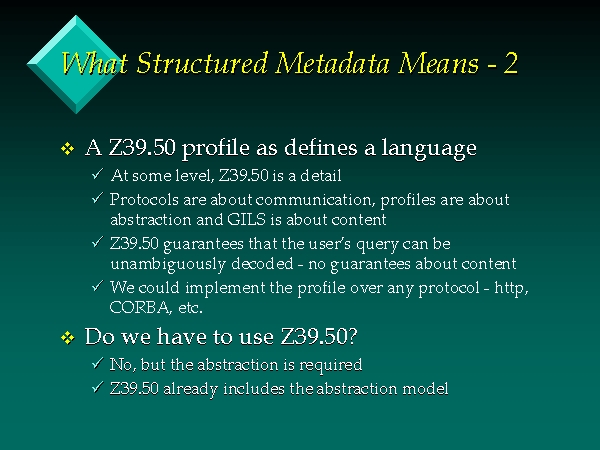 What Structured Metadata Means - 2

❖ A Z39.50 profile as defines a language

✓ At some level, Z39.50 is a detail

✓ Protocols are about communication, profiles are about abstraction and GILS is about content

✓ Z39.50 guarantees that the user's query can be unambiguously decoded - no guarantees about content

✓ We could implement the profile over any protocol - http, CORBA, etc.

❖ Do we have to use Z39.50?

✓ No, but the abstraction is required

✓ Z39.50 already includes the abstraction model